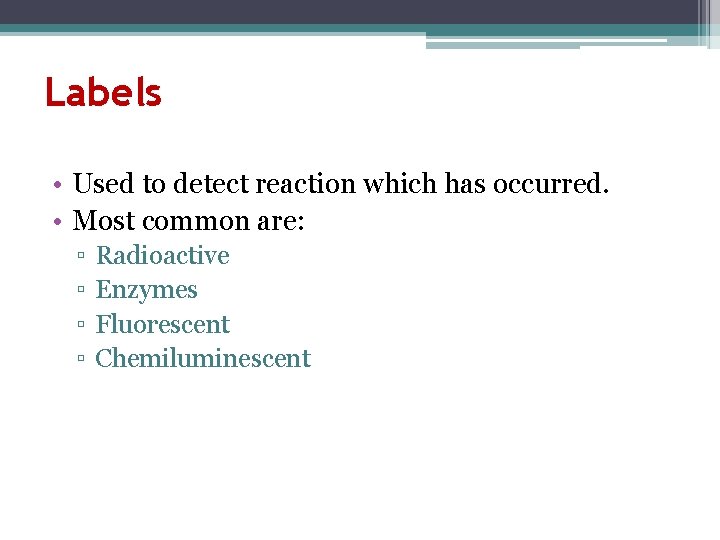 Labels

• Used to detect reaction which has occurred.
• Most common are:
▫ Radioactive
▫ Enzymes
▫ Fluorescent
▫ Chemiluminescent